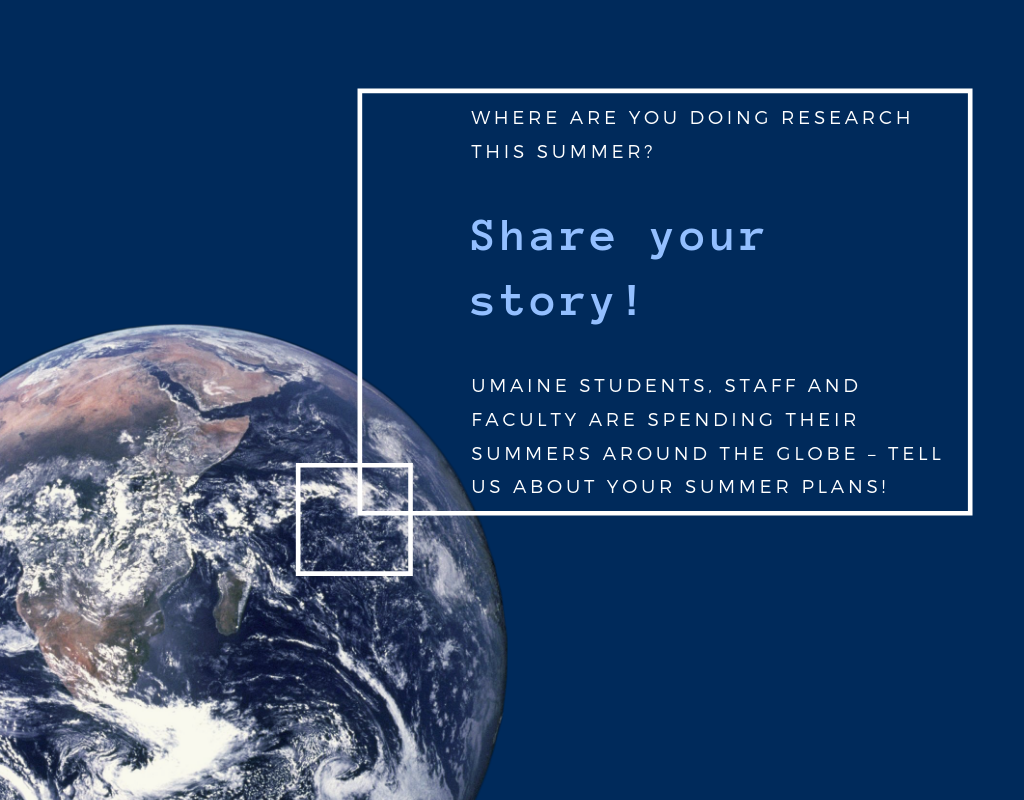 WHERE ARE YOU DOING RESEARCH THIS SUMMER?

Share your story!

UMAINE STUDENTS, STAFF AND FACULTY ARE SPENDING THEIR SUMMERS AROUND THE GLOBE – TELL US ABOUT YOUR SUMMER PLANS!